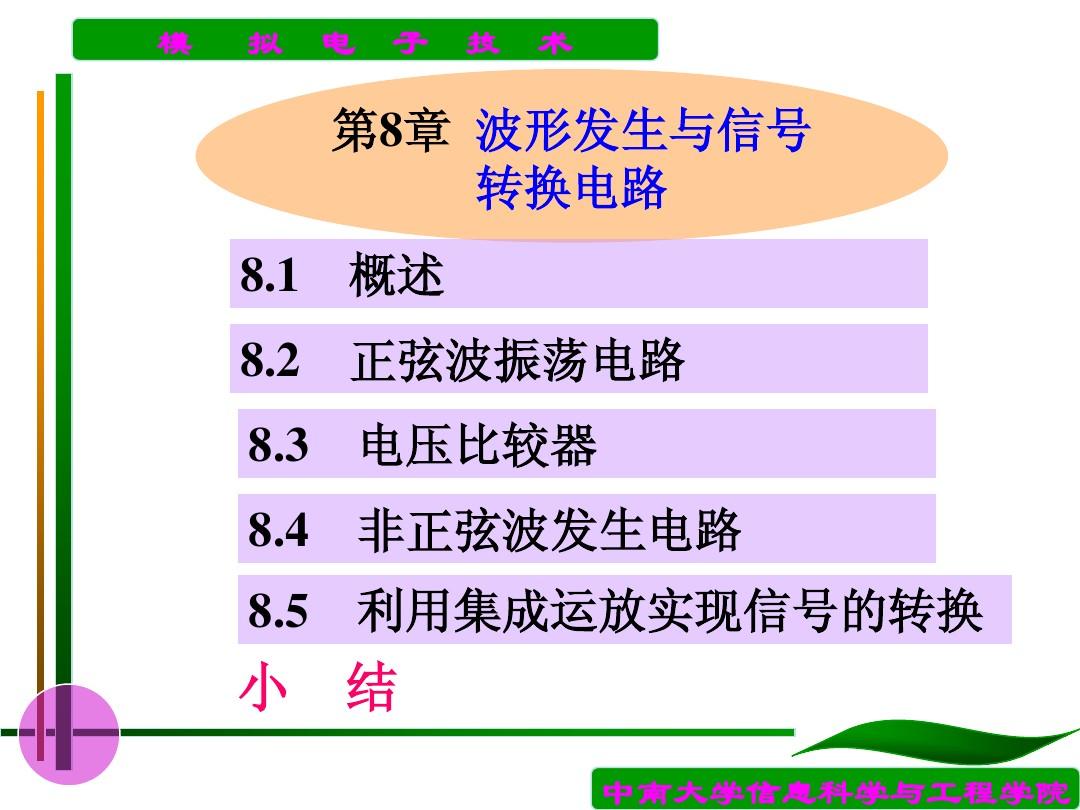 模 拟 电 子 技 术

第8章 波形发生与信号转换电路

8.1 概述

8.2 正弦波振荡电路

8.3 电压比较器

8.4 非正弦波发生电路

8.5 利用集成运放实现信号的转换

小 结

中南大学信息科学与工程学院